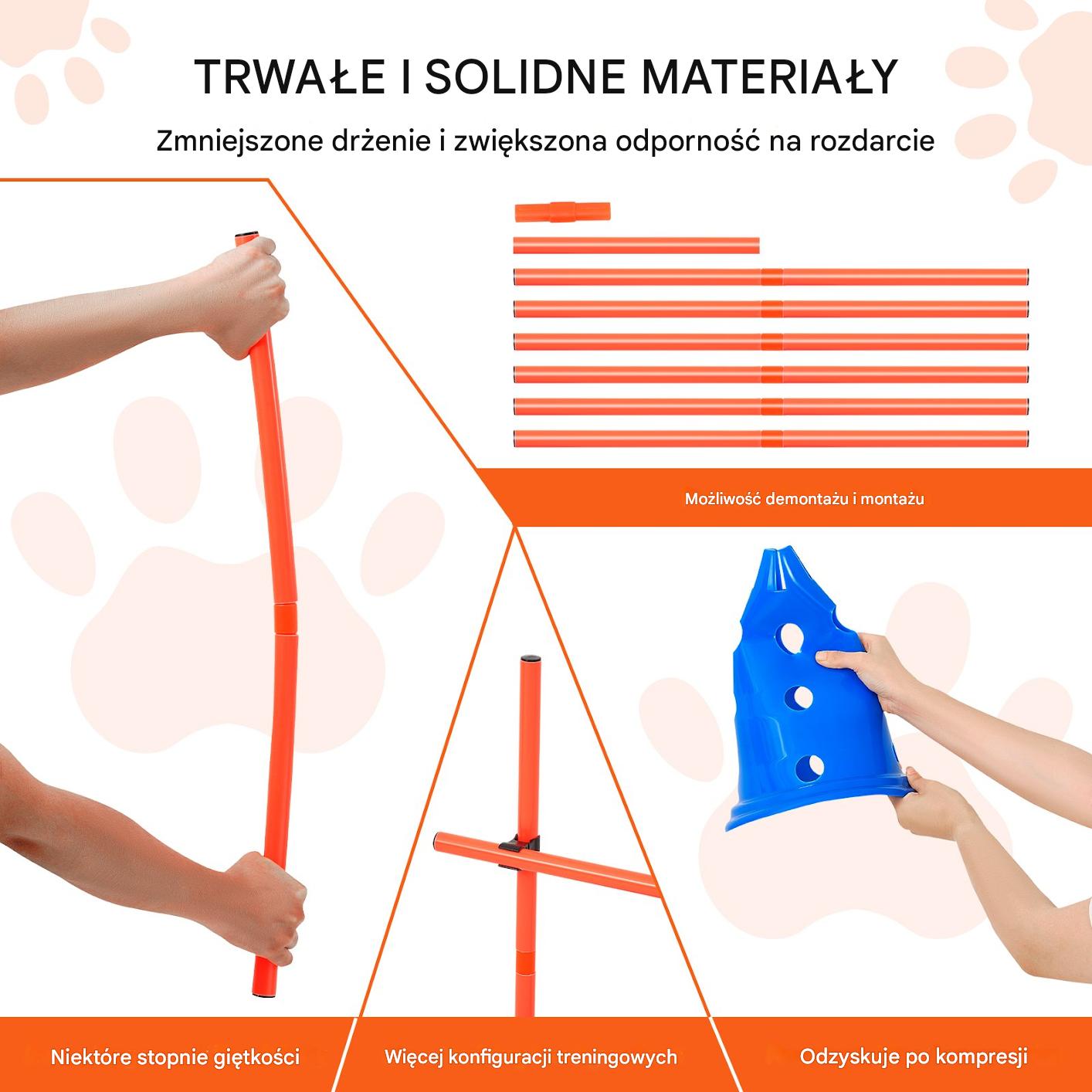 TRWAŁE I SOLIDNE MATERIAŁY

Zmniejszone drżenie i zwiększona odporność na rozdarcie

Możliwość demontażu i montażu

Niektóre stopnie giętkości

Więcej konfiguracji treningowych

Odzyskuje po kompresji